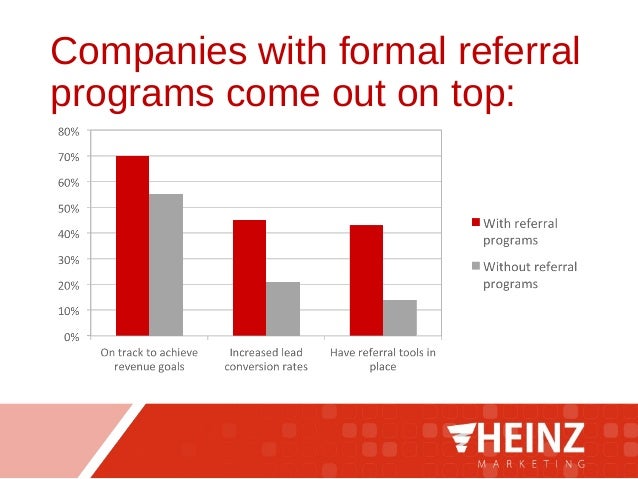 Companies with formal referral programs come out on top:

80%
70%
60%
50%
40%
30%
20%
10%
0%

On track to achieve revenue goals
Increased lead conversion rates
Have referral tools in place

With referral programs
Without referral programs

HEINZ
MARKETING